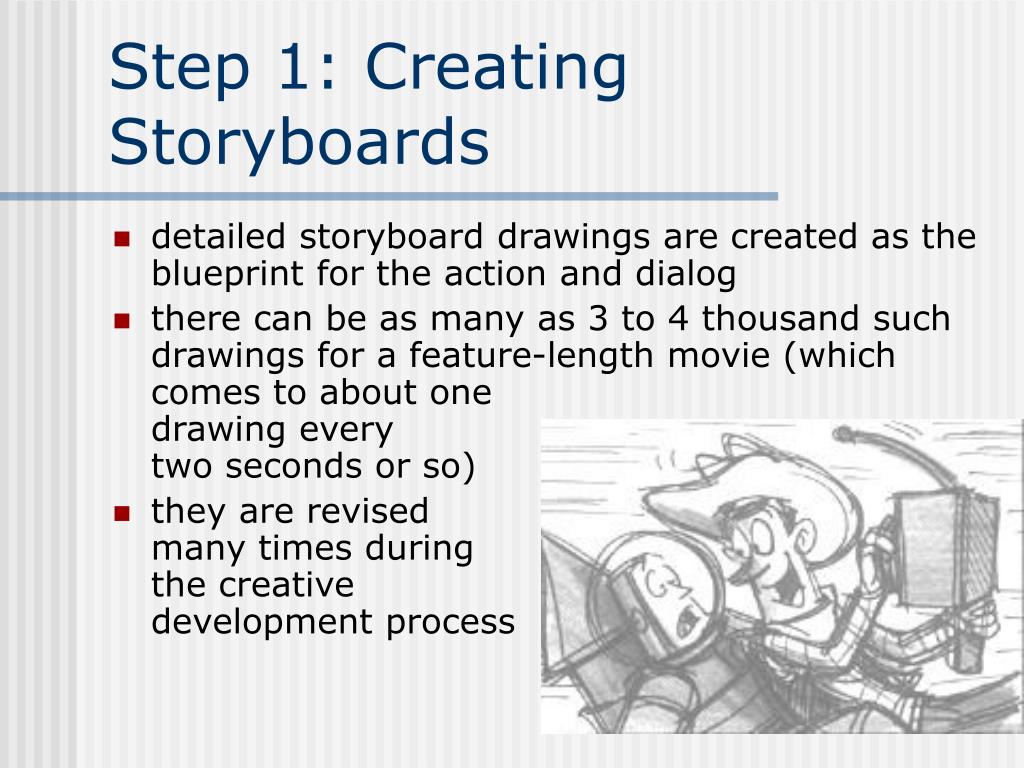 Step 1: Creating Storyboards

- detailed storyboard drawings are created as the blueprint for the action and dialog
- there can be as many as 3 to 4 thousand such drawings for a feature-length movie (which comes to about one drawing every two seconds or so)
- they are revised many times during the creative development process